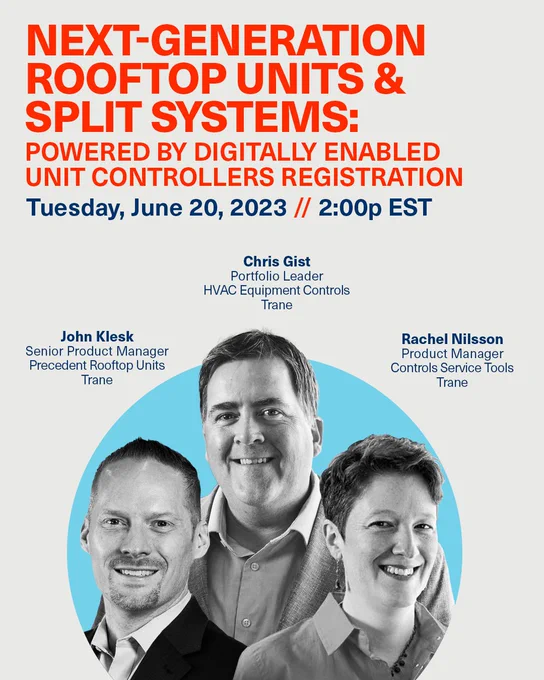 NEXT-GENERATION ROOFTOP UNITS & SPLIT SYSTEMS:
POWERED BY DIGITALLY ENABLED UNIT CONTROLLERS REGISTRATION
Tuesday, June 20, 2023 // 2:00p EST

Chris Gist
Portfolio Leader
HVAC Equipment Controls
Trane

John Klesk
Senior Product Manager
Precedent Rooftop Units
Trane

Rachel Nilsson
Product Manager
Controls Service Tools
Trane